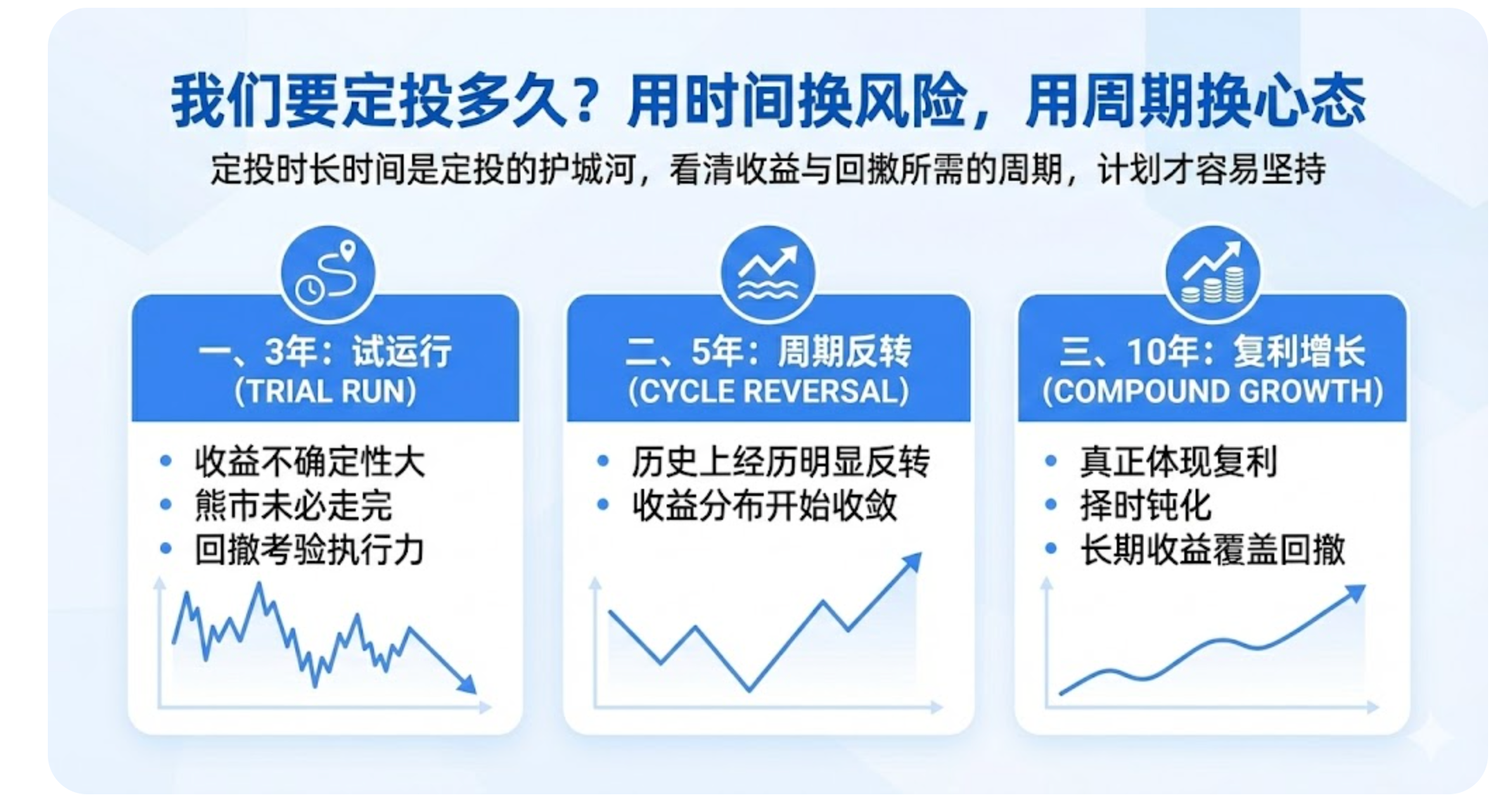 我们要定投多久？用时间换风险，用周期换心态

定投时长时间是定投的护城河，看清收益与回撤所需的周期，计划才容易坚持

一、3年：试运行
(TRIAL RUN)

• 收益不确定性大
• 熊市未必走完
• 回撤考验执行力

二、5年：周期反转
(CYCLE REVERSAL)

• 历史上经历明显反转
• 收益分布开始收敛

三、10年：复利增长
(COMPOUND GROWTH)

• 真正体现复利
• 择时钝化
• 长期收益覆盖回撤